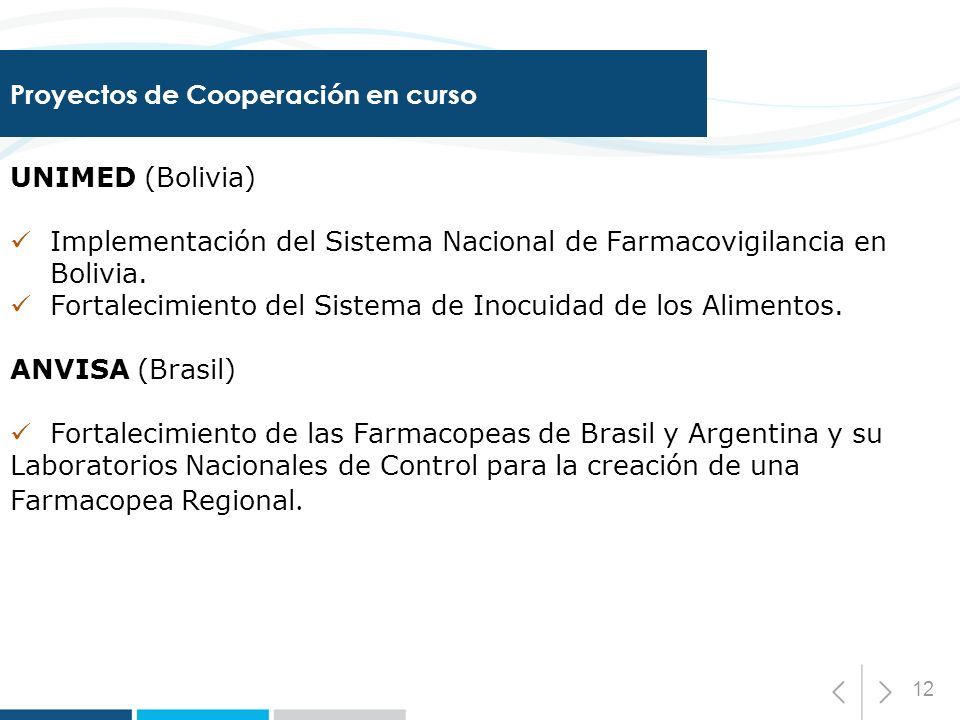 Proyectos de Cooperación en curso

UNIMED (Bolivia)

✓ Implementación del Sistema Nacional de Farmacovigilancia en Bolivia.
✓ Fortalecimiento del Sistema de Inocuidad de los Alimentos.

ANVISA (Brasil)

✓ Fortalecimiento de las Farmacopeas de Brasil y Argentina y su Laboratorios Nacionales de Control para la creación de una Farmacopea Regional.

12